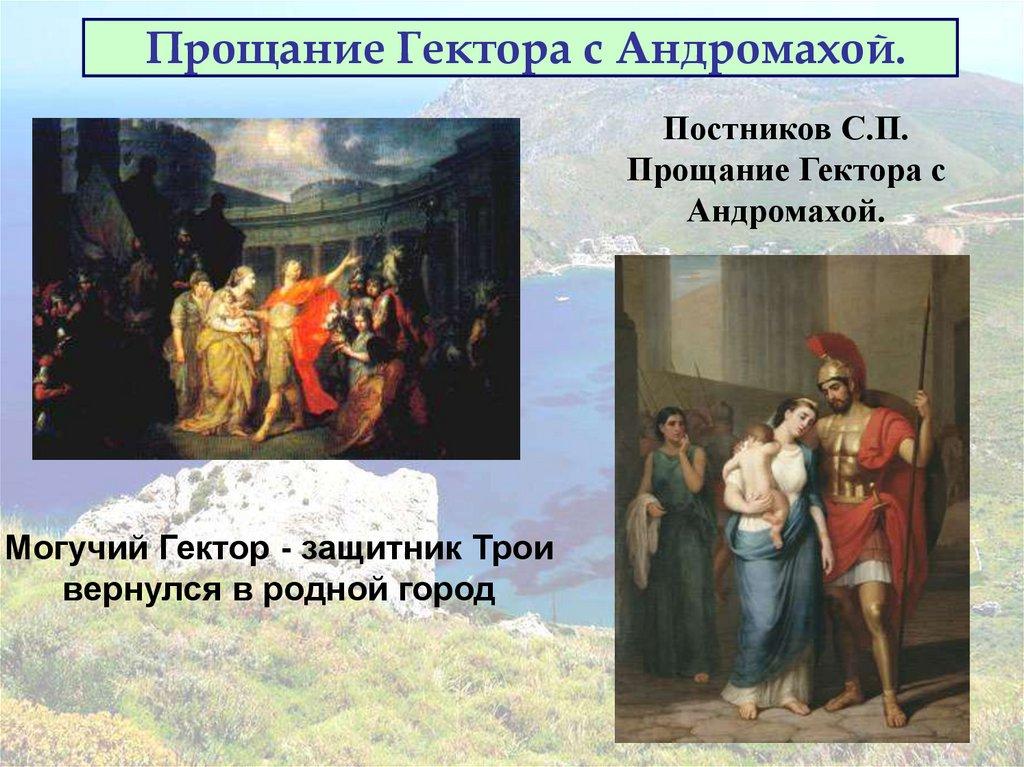 Прощание Гектора с Андромахой.

Постников С.П. Прощание Гектора с Андромахой.

Могучий Гектор - защитник Трои вернулся в родной город